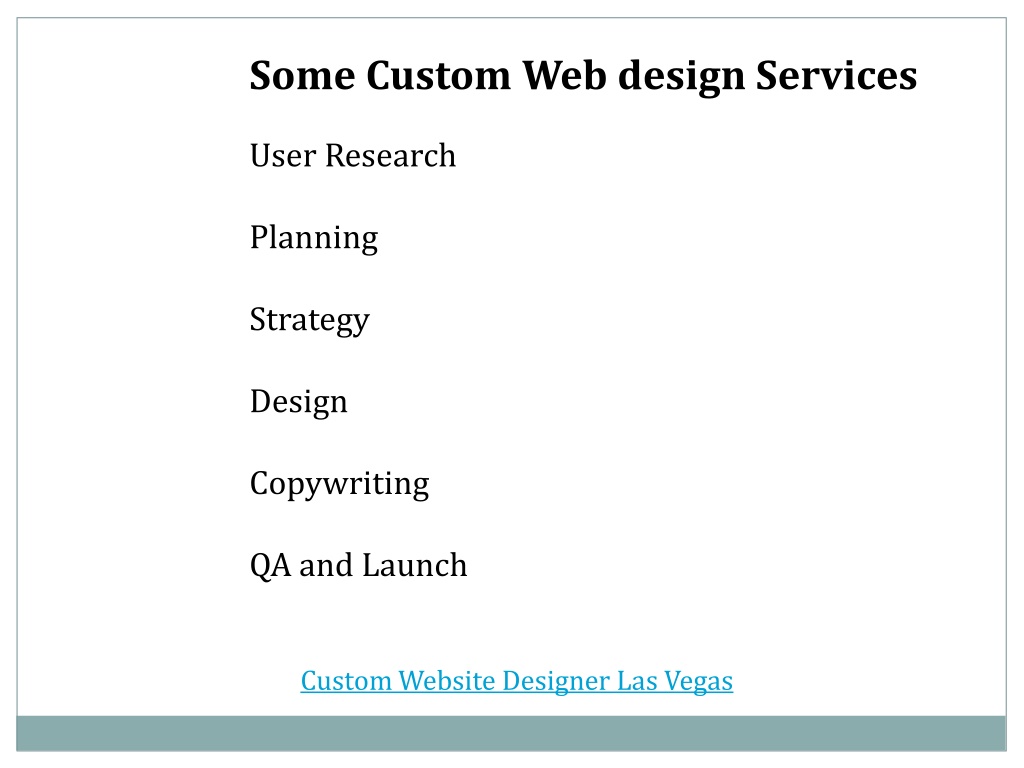 Some Custom Web design Services

User Research

Planning

Strategy

Design

Copywriting

QA and Launch

Custom Website Designer Las Vegas